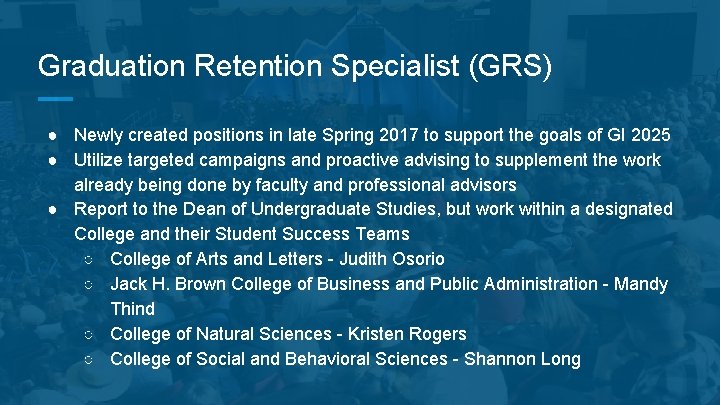 Graduation Retention Specialist (GRS)

● Newly created positions in late Spring 2017 to support the goals of GI 2025
● Utilize targeted campaigns and proactive advising to supplement the work already being done by faculty and professional advisors
● Report to the Dean of Undergraduate Studies, but work within a designated College and their Student Success Teams
○ College of Arts and Letters - Judith Osorio
○ Jack H. Brown College of Business and Public Administration - Mandy Thind
○ College of Natural Sciences - Kristen Rogers
○ College of Social and Behavioral Sciences - Shannon Long